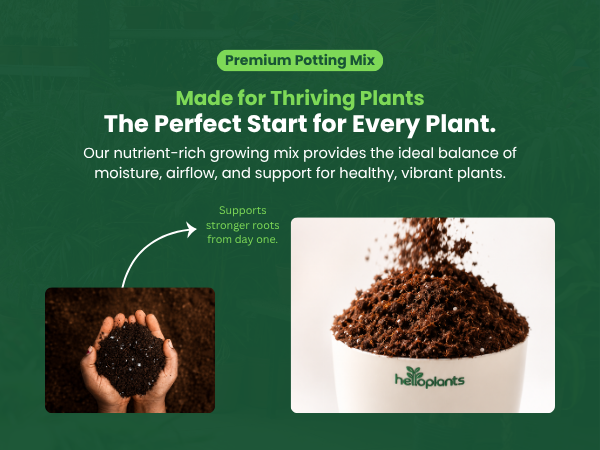 Premium Potting Mix

Made for Thriving Plants
The Perfect Start for Every Plant.

Our nutrient-rich growing mix provides the ideal balance of moisture, airflow, and support for healthy, vibrant plants.

Supports stronger roots from day one.

helloplants